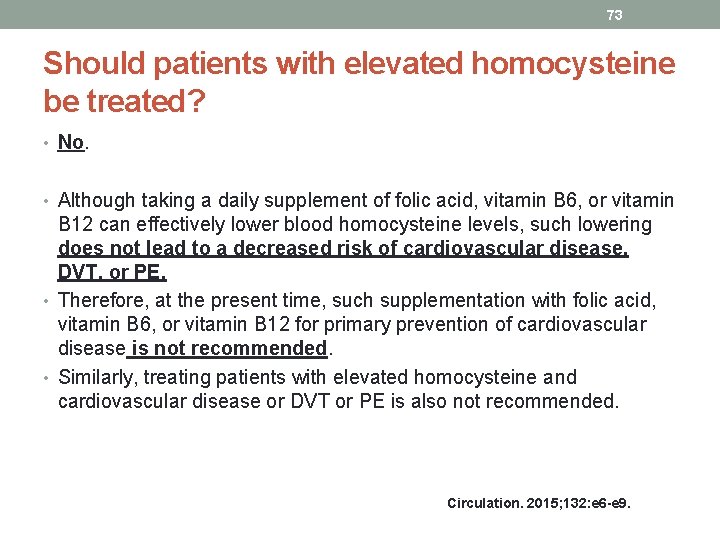 73

Should patients with elevated homocysteine be treated?

• No.

• Although taking a daily supplement of folic acid, vitamin B6, or vitamin B12 can effectively lower blood homocysteine levels, such lowering does not lead to a decreased risk of cardiovascular disease, DVT, or PE.

• Therefore, at the present time, such supplementation with folic acid, vitamin B6, or vitamin B12 for primary prevention of cardiovascular disease is not recommended.

• Similarly, treating patients with elevated homocysteine and cardiovascular disease or DVT or PE is also not recommended.

Circulation. 2015;132:e6-e9.